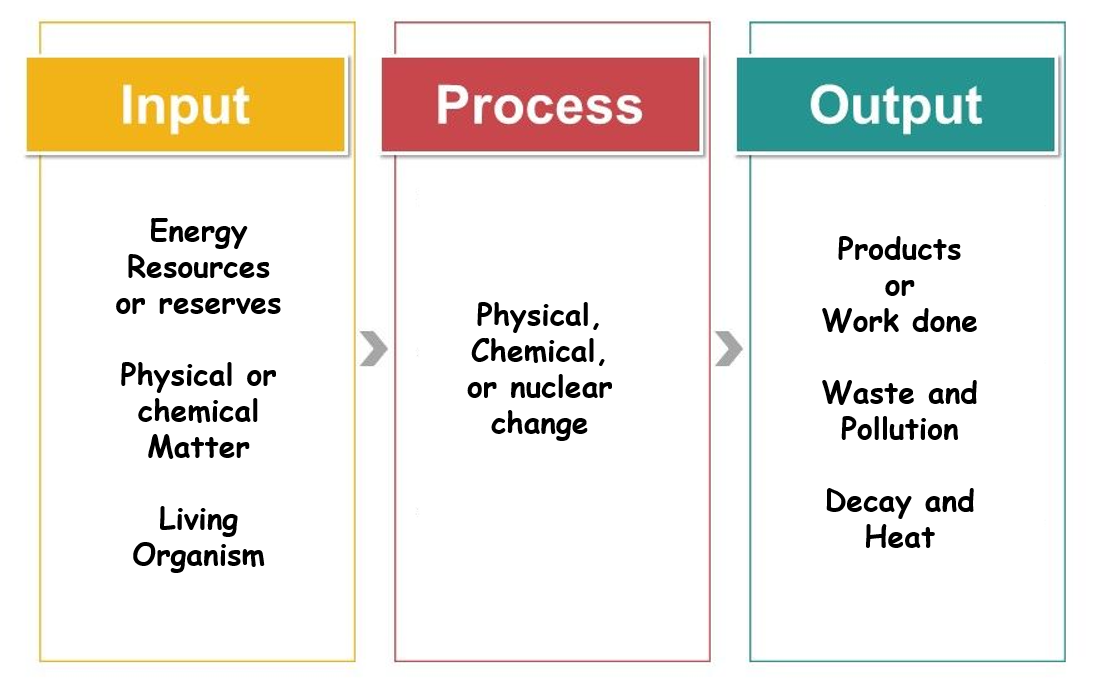 Input

Energy Resources or reserves

Physical or chemical Matter

Living Organism

Process

Physical, Chemical, or nuclear change

Output

Products or Work done

Waste and Pollution

Decay and Heat